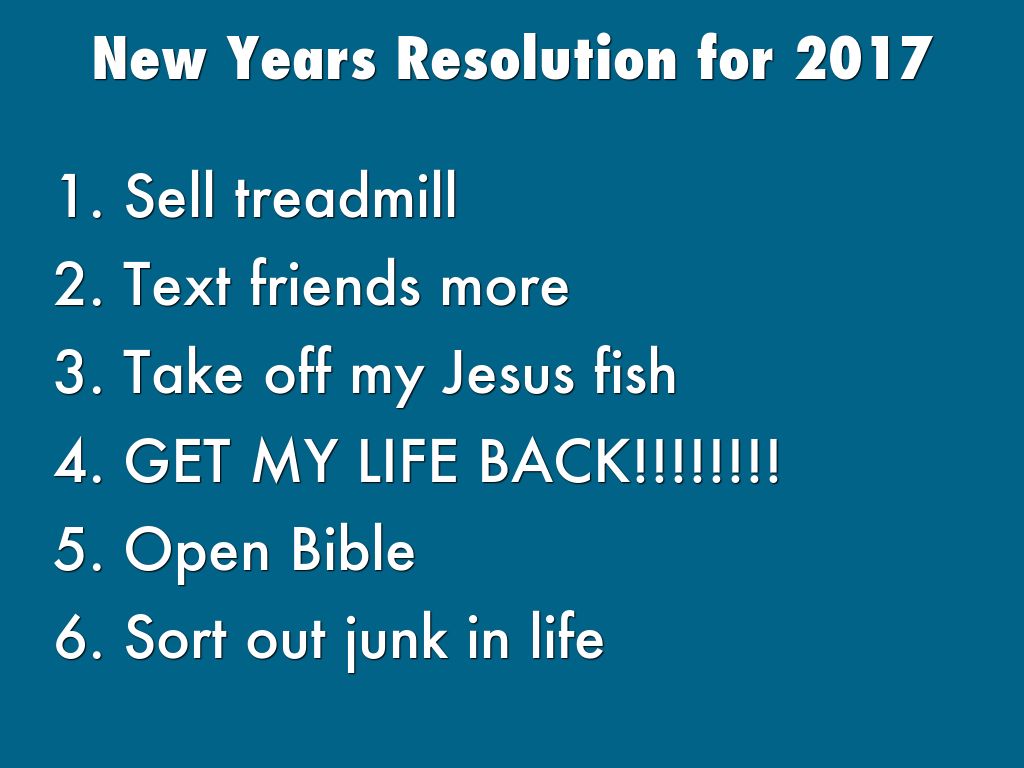 New Years Resolution for 2017

1. Sell treadmill
2. Text friends more
3. Take off my Jesus fish
4. GET MY LIFE BACK!!!!!!!!
5. Open Bible
6. Sort out junk in life